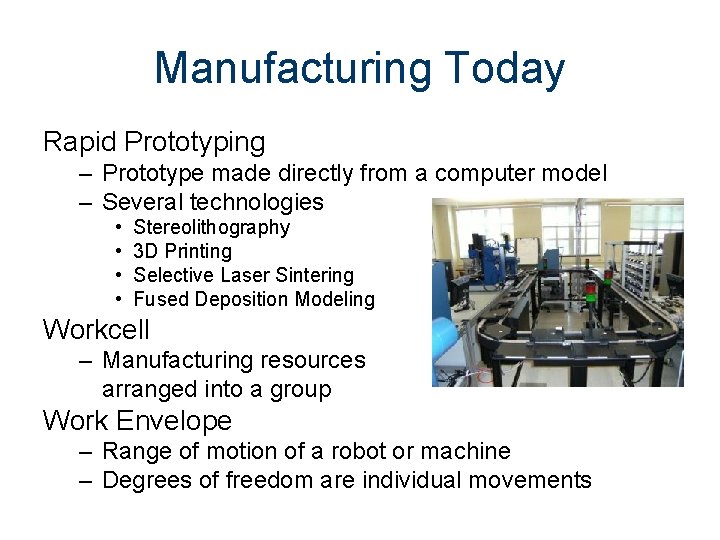 Manufacturing Today

Rapid Prototyping
– Prototype made directly from a computer model
– Several technologies
• Stereolithography
• 3D Printing
• Selective Laser Sintering
• Fused Deposition Modeling

Workcell
– Manufacturing resources arranged into a group

Work Envelope
– Range of motion of a robot or machine
– Degrees of freedom are individual movements